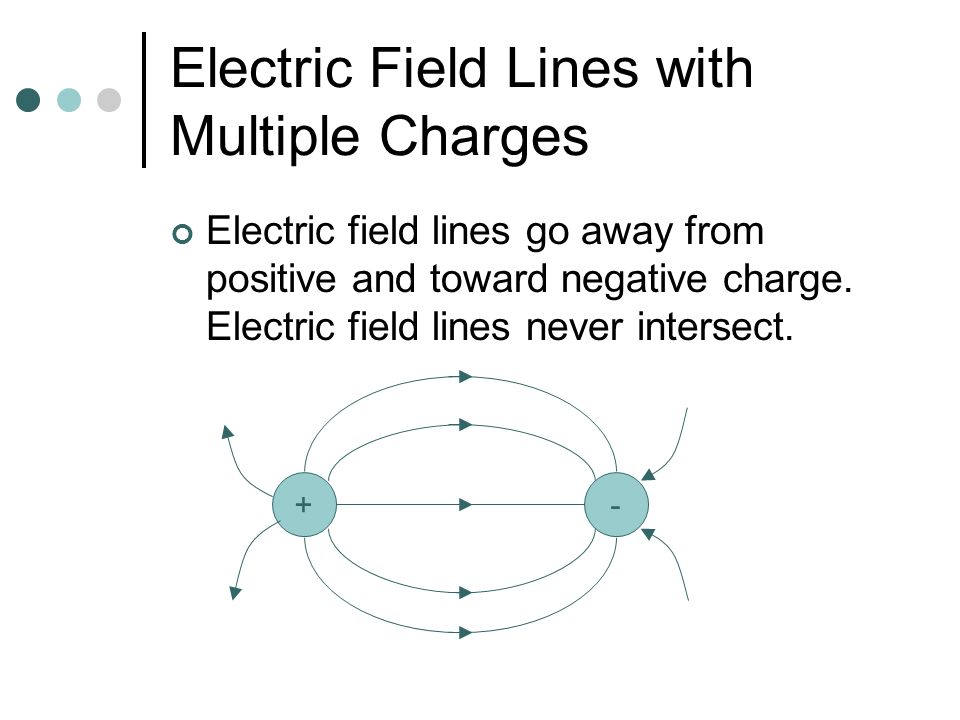 Electric Field Lines with Multiple Charges

Electric field lines go away from positive and toward negative charge. Electric field lines never intersect.

+

-